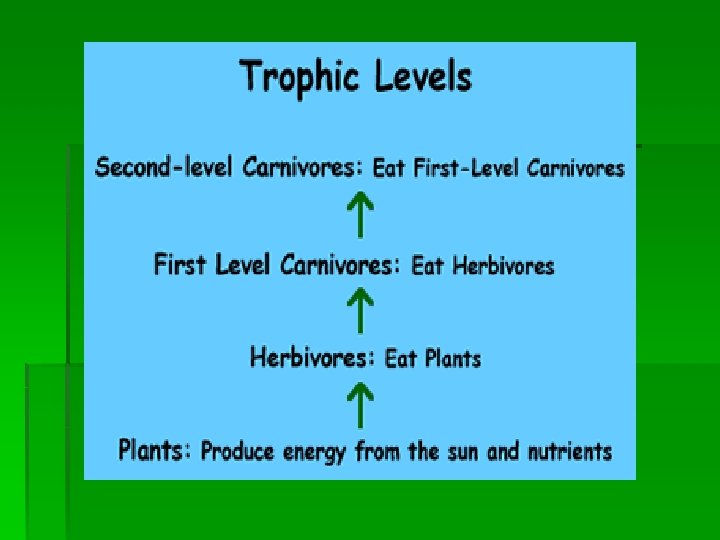 Trophic Levels

Second-level Carnivores: Eat First-Level Carnivores

First Level Carnivores: Eat Herbivores

Herbivores: Eat Plants

Plants: Produce energy from the sun and nutrients